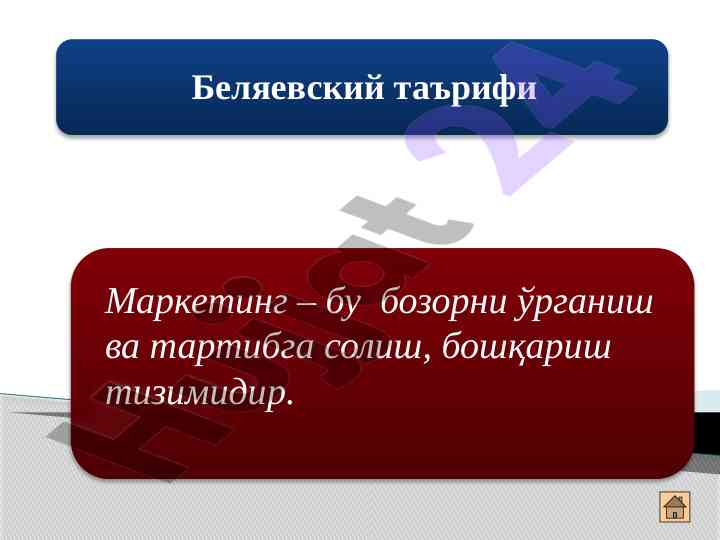 Беляевский таърифи

Маркетинг – бу бозорни ўрганиш ва тартибга солиш, бошқариш тизимидир.

Hujjat 24